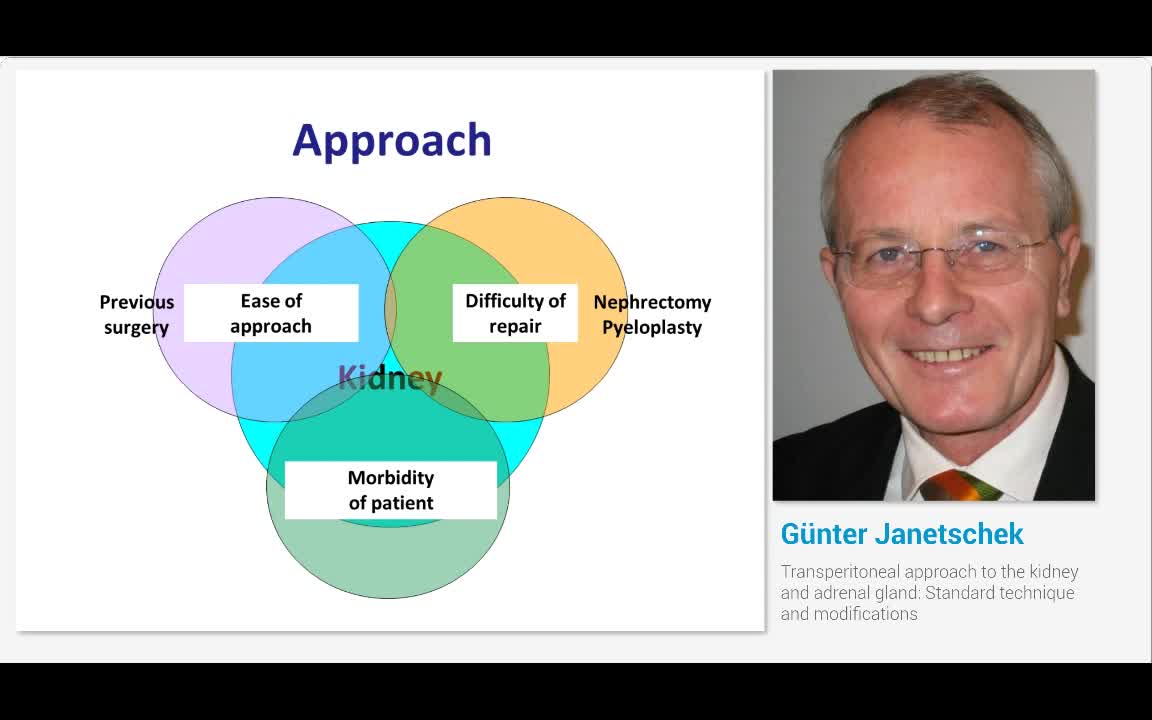 Approach

Previous surgery

Ease of approach

Difficulty of repair

Nephrectomy Pyeloplasty

Kidney

Morbidity of patient

Günter Janetschek

Transperitoneal approach to the kidney and adrenal gland: Standard technique and modifications